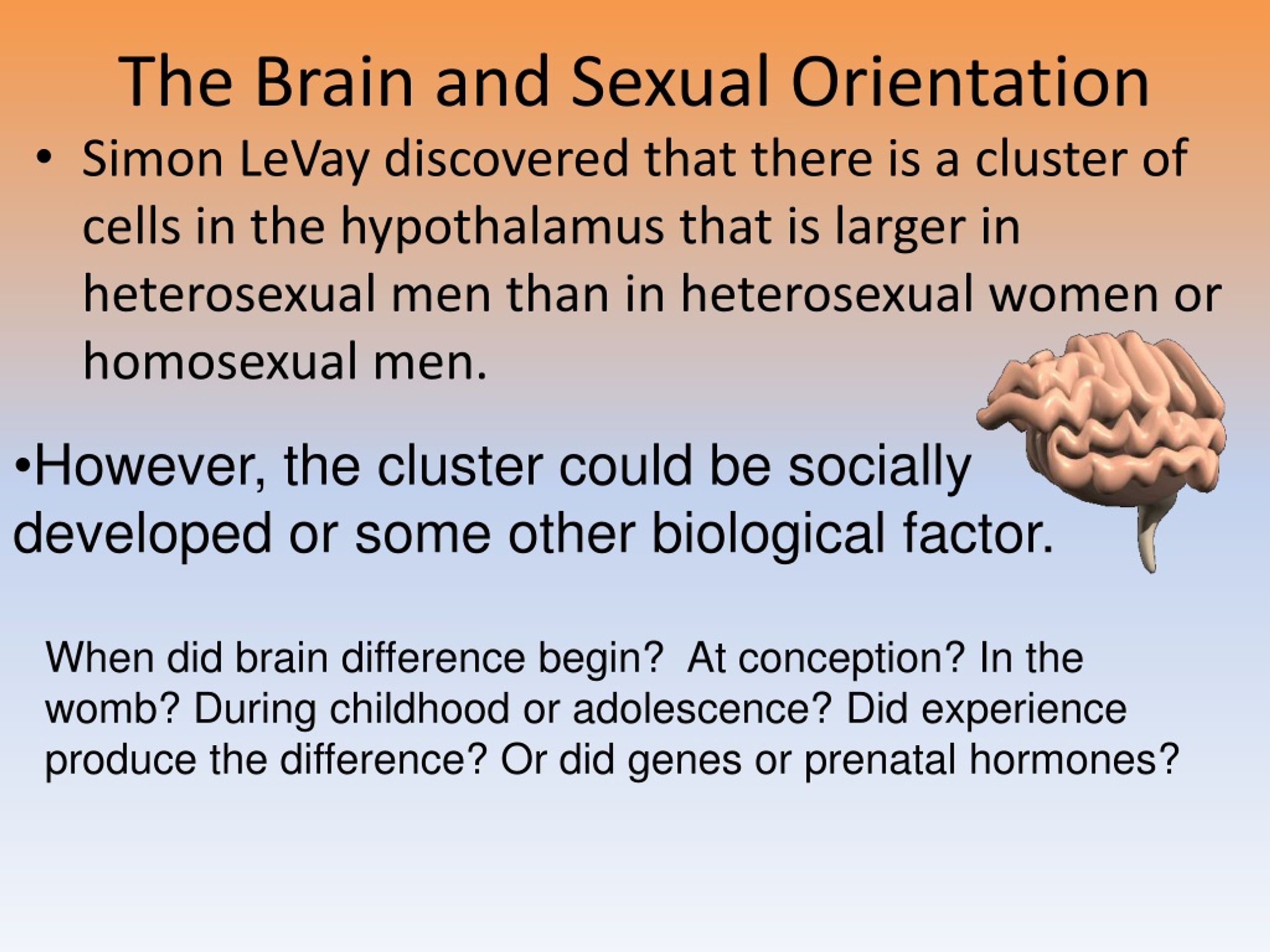 The Brain and Sexual Orientation

• Simon LeVay discovered that there is a cluster of cells in the hypothalamus that is larger in heterosexual men than in heterosexual women or homosexual men.

•However, the cluster could be socially developed or some other biological factor.

When did brain difference begin? At conception? In the womb? During childhood or adolescence? Did experience produce the difference? Or did genes or prenatal hormones?